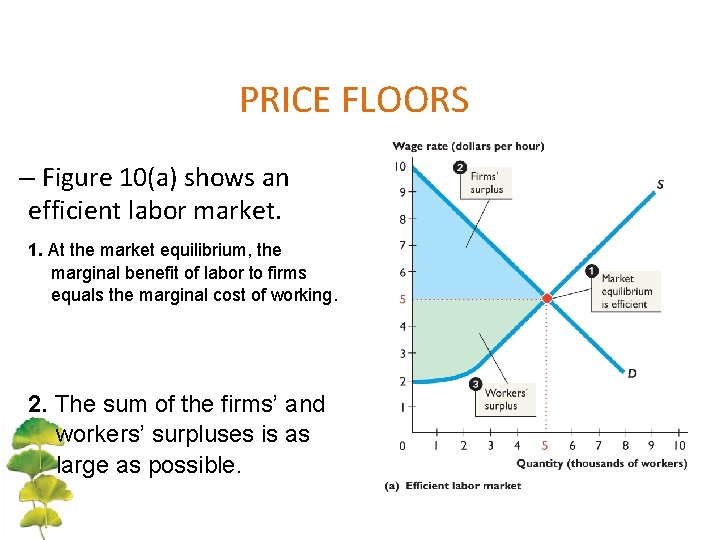 PRICE FLOORS

– Figure 10(a) shows an efficient labor market.

1. At the market equilibrium, the marginal benefit of labor to firms equals the marginal cost of working.

2. The sum of the firms' and workers' surpluses is as large as possible.

Wage rate (dollars per hour)

10
9
8
7
6
5
4
3
2
1
0

2 Firms' surplus

S

1 Market equilibrium is efficient

D

3 Workers' surplus

1 2 3 4 5 6 7 8 9 10

Quantity (thousands of workers)

(a) Efficient labor market